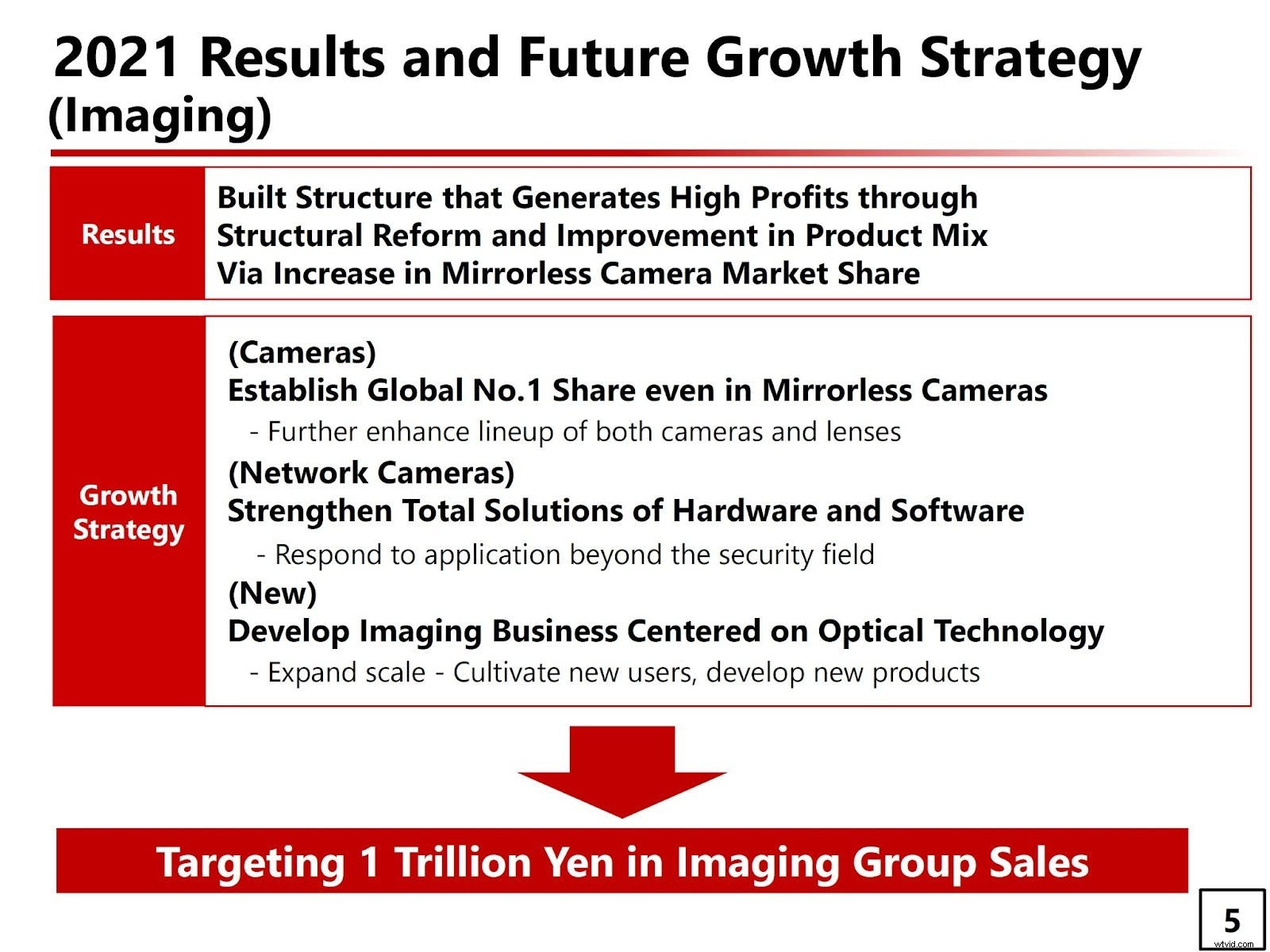 2021 Results and Future Growth Strategy (Imaging)

Results

Built Structure that Generates High Profits through Structural Reform and Improvement in Product Mix Via Increase in Mirrorless Camera Market Share

Growth Strategy

(Cameras)
Establish Global No.1 Share even in Mirrorless Cameras
- Further enhance lineup of both cameras and lenses
(Network Cameras)
Strengthen Total Solutions of Hardware and Software
- Respond to application beyond the security field
(New)
Develop Imaging Business Centered on Optical Technology
- Expand scale - Cultivate new users, develop new products

Targeting 1 Trillion Yen in Imaging Group Sales

5

wtvid.com